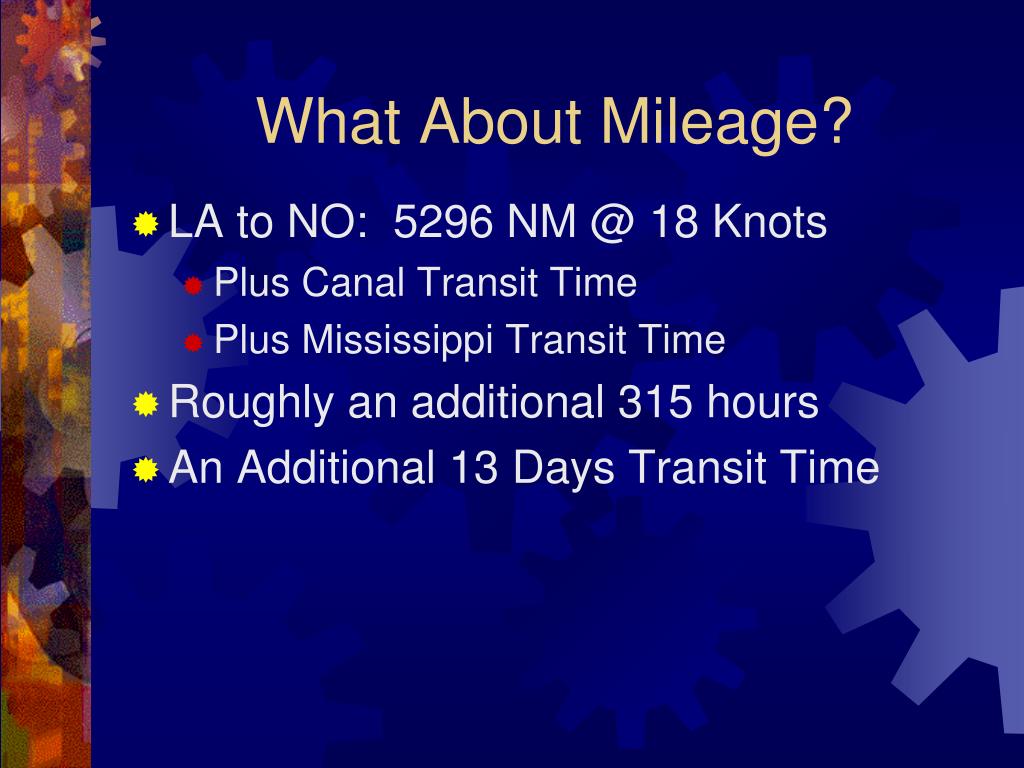 What About Mileage?

LA to NO:  5296 NM @ 18 Knots

Plus Canal Transit Time

Plus Mississippi Transit Time

Roughly an additional 315 hours

An Additional 13 Days Transit Time